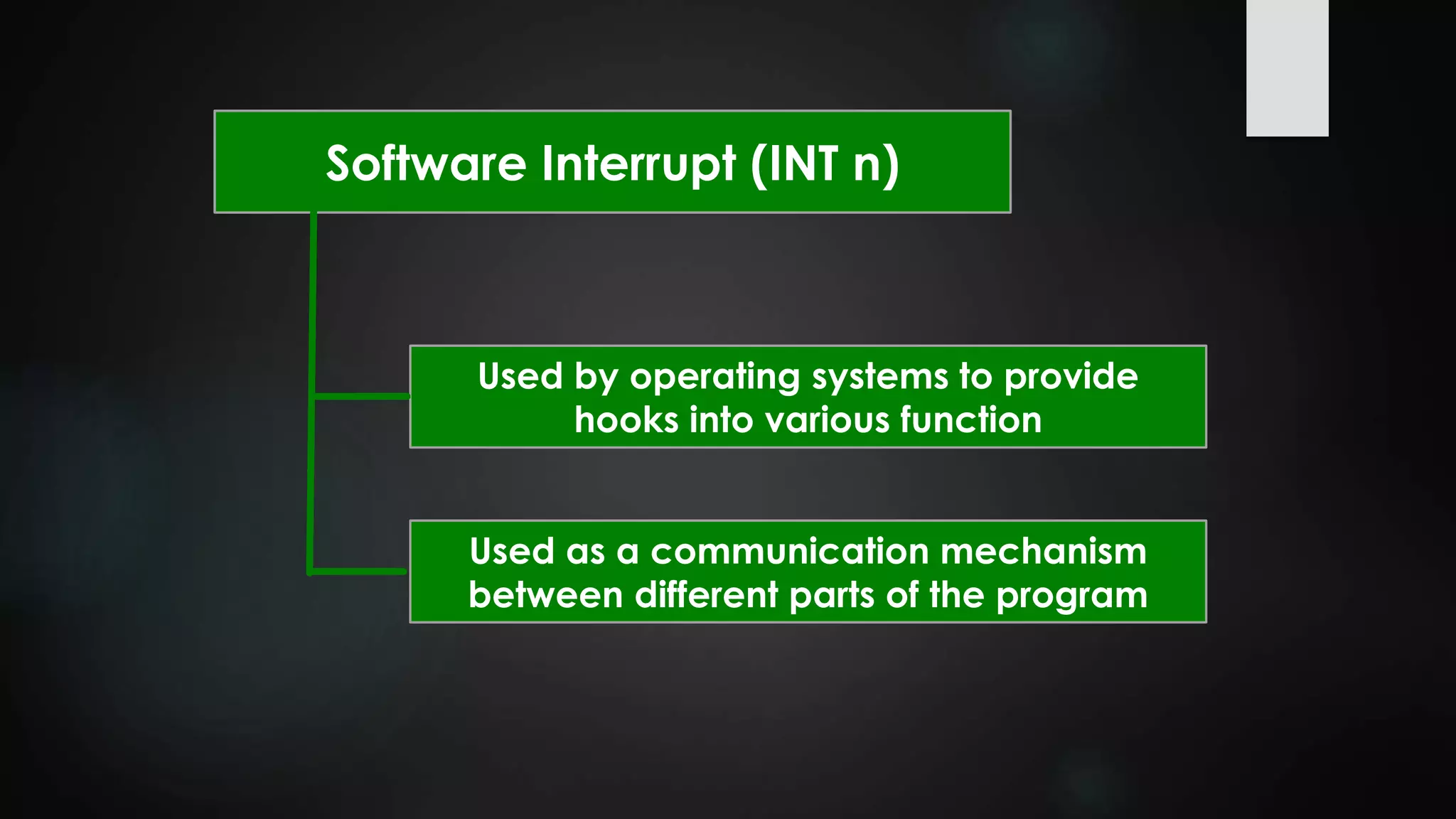 Software Interrupt (INT n)

Used by operating systems to provide hooks into various function

Used as a communication mechanism between different parts of the program